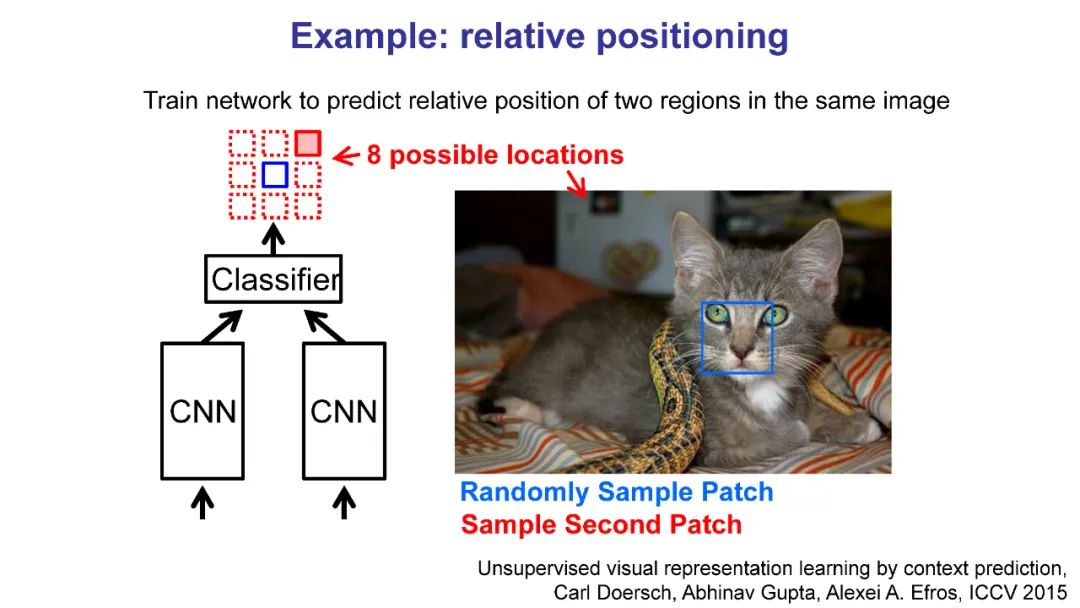 Example: relative positioning

Train network to predict relative position of two regions in the same image

8 possible locations

Classifier

CNN

CNN

Randomly Sample Patch
Sample Second Patch

Unsupervised visual representation learning by context prediction, Carl Doersch, Abhinav Gupta, Alexei A. Efros, ICCV 2015